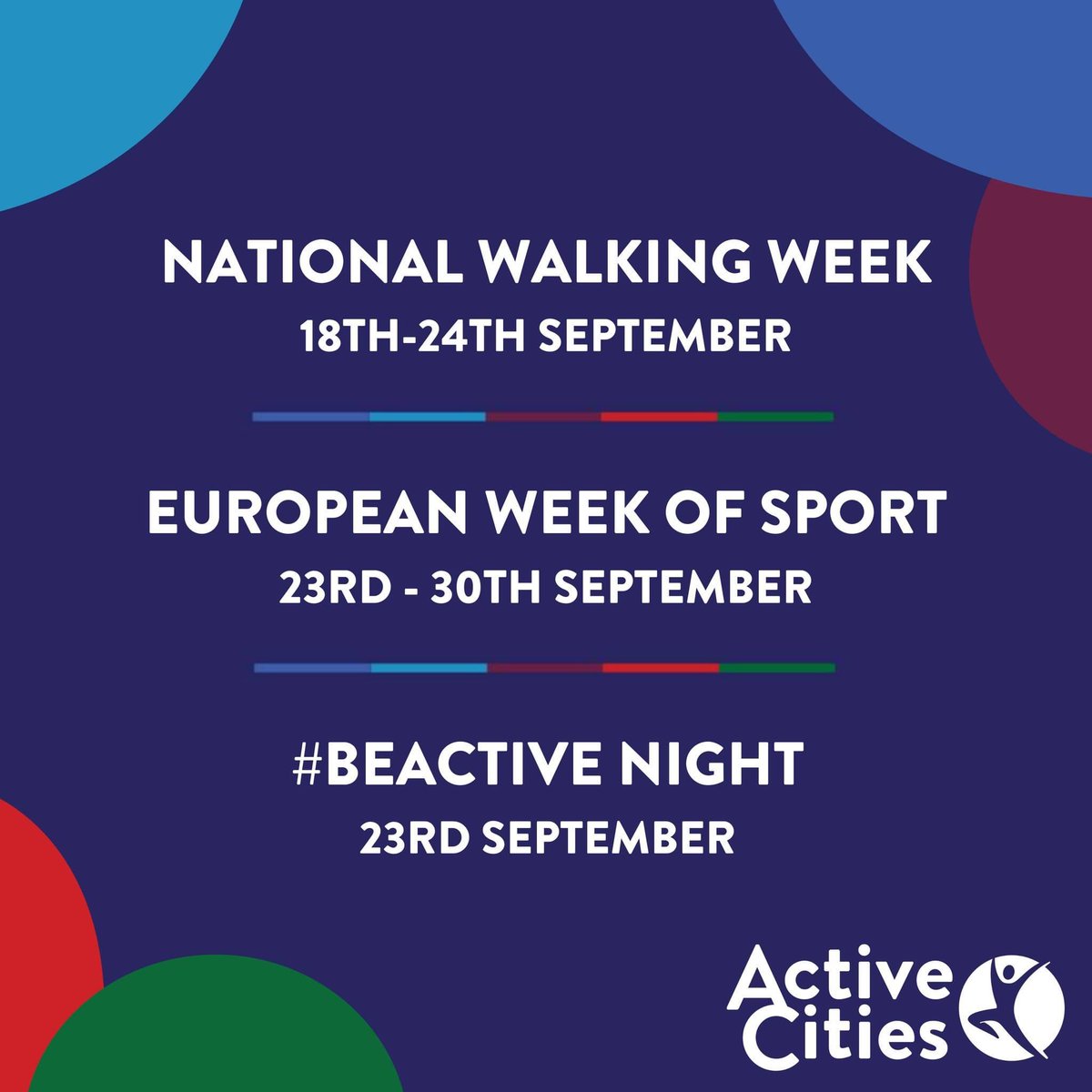 NATIONAL WALKING WEEK
18TH-24TH SEPTEMBER

EUROPEAN WEEK OF SPORT
23RD - 30TH SEPTEMBER

#BEACTIVE NIGHT
23RD SEPTEMBER

Active Cities